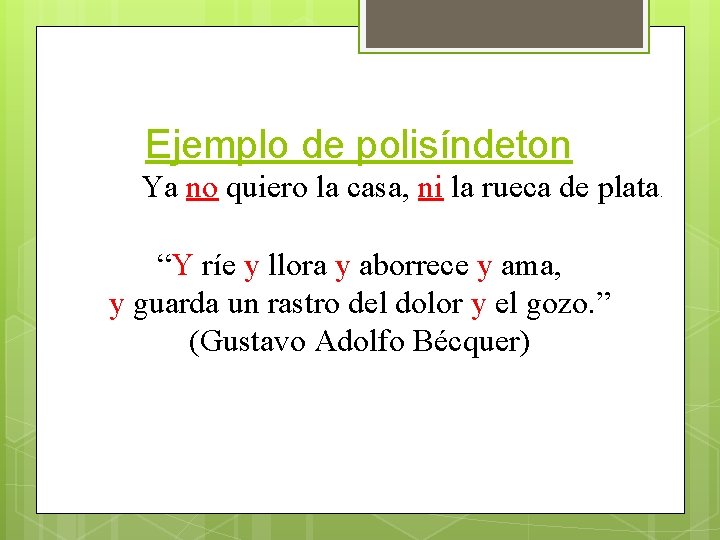 Ejemplo de polisíndeton

Ya no quiero la casa, ni la rueca de plata.

“Y ríe y llora y aborrece y ama,
y guarda un rastro del dolor y el gozo.”
(Gustavo Adolfo Bécquer)